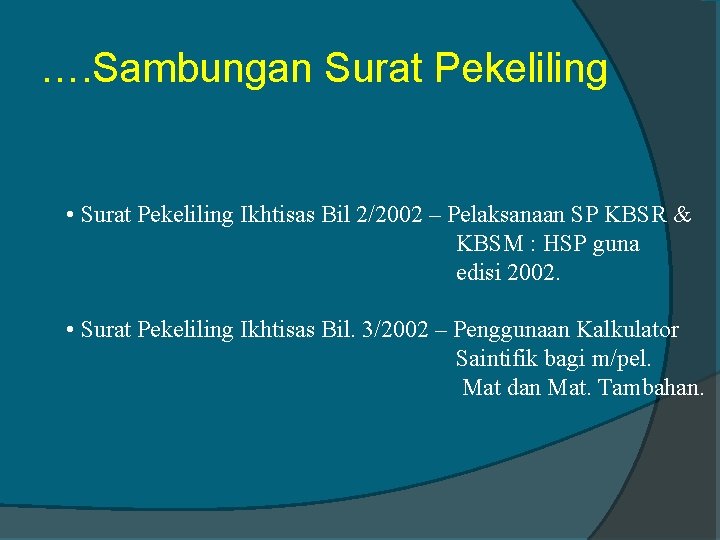 ….Sambungan Surat Pekeliling

• Surat Pekeliling Ikhtisas Bil 2/2002 – Pelaksanaan SP KBSR & KBSM : HSP guna edisi 2002.

• Surat Pekeliling Ikhtisas Bil. 3/2002 – Penggunaan Kalkulator Saintifik bagi m/pel. Mat dan Mat. Tambahan.